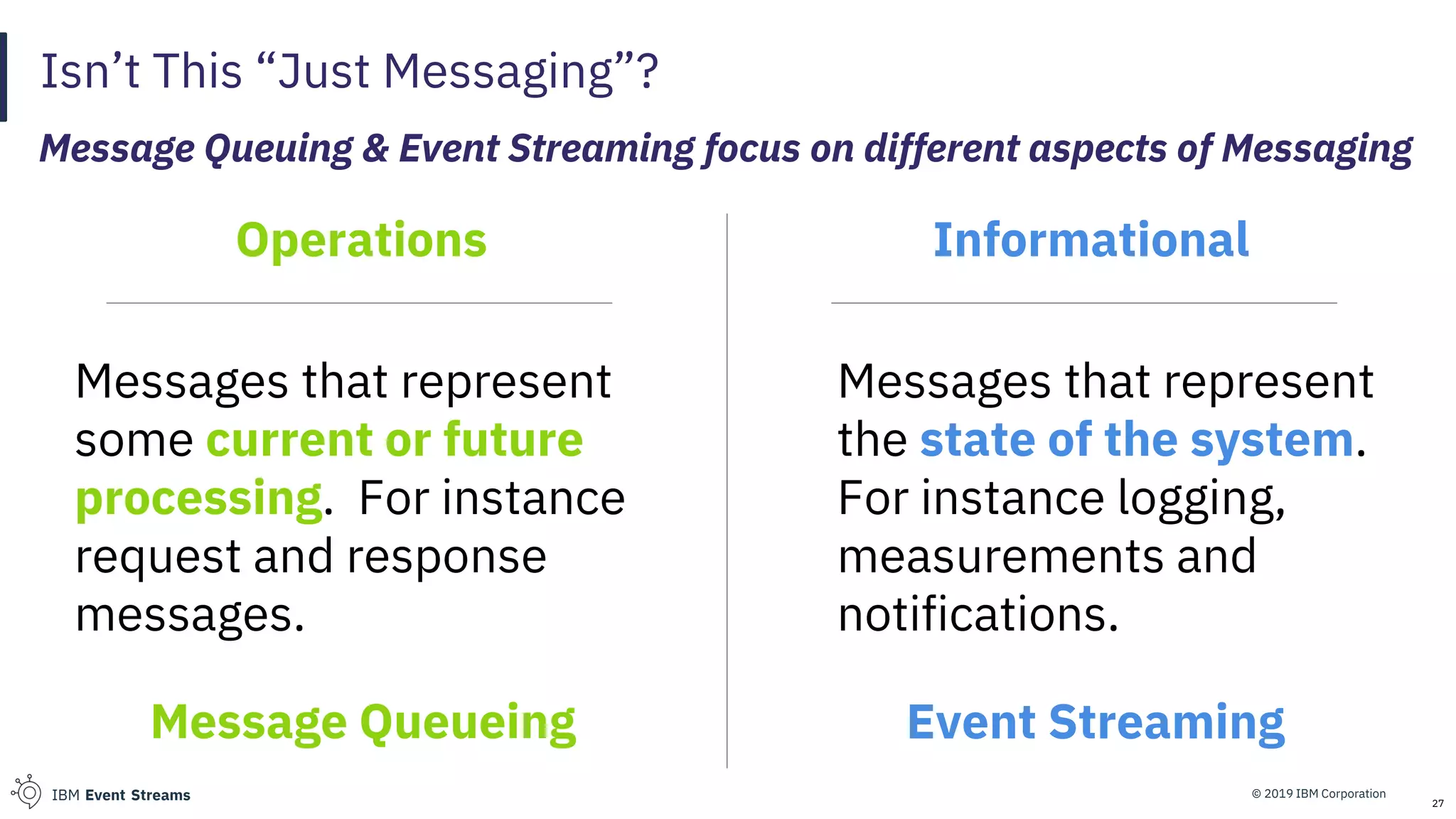 Isn’t This “Just Messaging”?

Message Queuing & Event Streaming focus on different aspects of Messaging

Operations

Messages that represent some current or future processing. For instance request and response messages.

Message Queueing

Informational

Messages that represent the state of the system. For instance logging, measurements and notifications.

Event Streaming

IBM Event Streams

© 2019 IBM Corporation

27